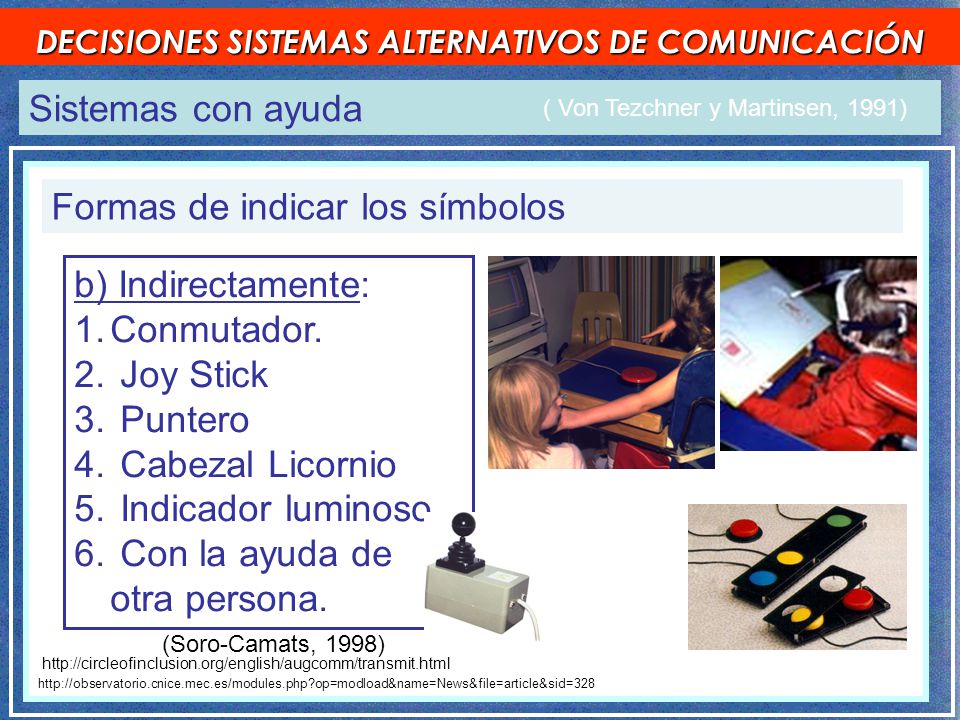 DECISIONES SISTEMAS ALTERNATIVOS DE COMUNICACIÓN

Sistemas con ayuda ( Von Tezchner y Martinsen, 1991)

Formas de indicar los símbolos

b) Indirectamente:
1. Conmutador.
2. Joy Stick
3. Puntero
4. Cabezal Licornio
5. Indicador luminoso
6. Con la ayuda de otra persona.

(Soro-Camats, 1998)

http://circleofinclusion.org/english/augcomm/transmit.html

http://observatorio.cnice.mec.es/modules.php?op=modload&name=News&file=article&sid=328